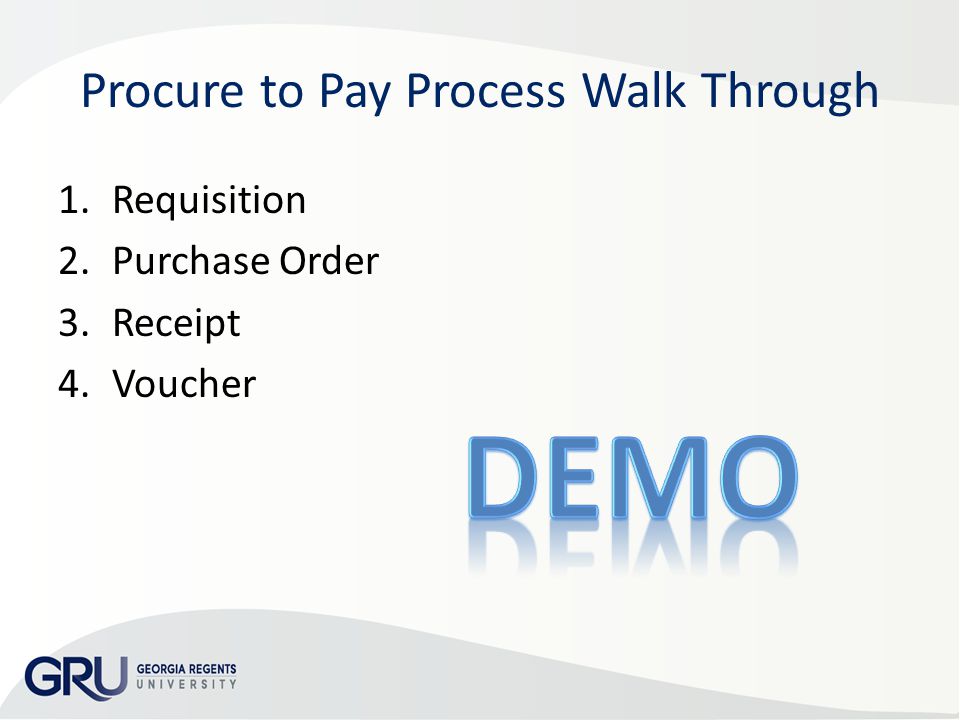 Procure to Pay Process Walk Through

1. Requisition
2. Purchase Order
3. Receipt
4. Voucher

DEMO

GRU GEORGIA REGENTS UNIVERSITY